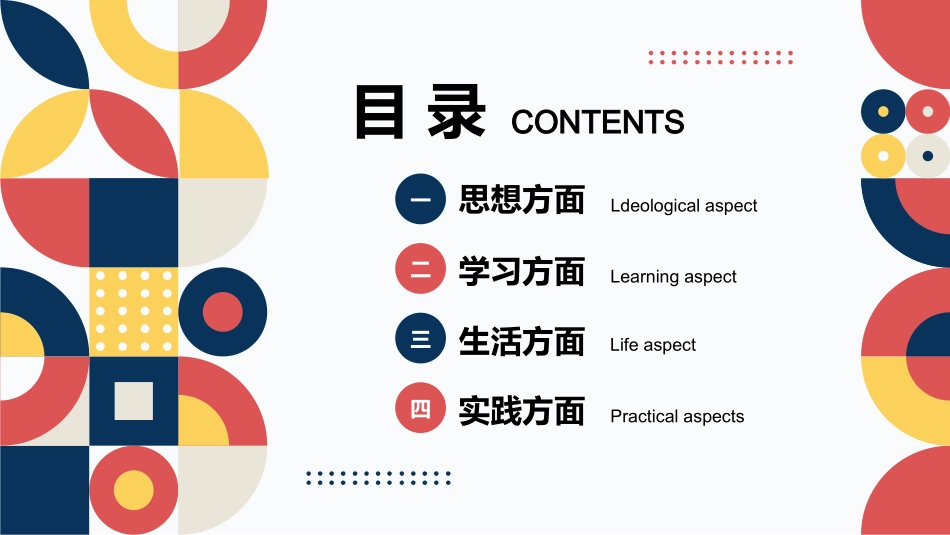 目录 CONTENTS

一 思想方面 Ldeological aspect

二 学习方面 Learning aspect

三 生活方面 Life aspect

四 实践方面 Practical aspects